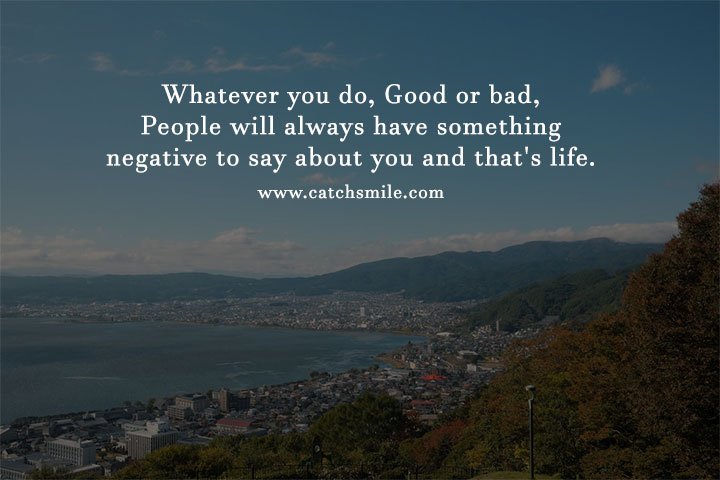 Whatever you do, Good or bad,
People will always have something
negative to say about you and that's life.

www.catchsmile.com